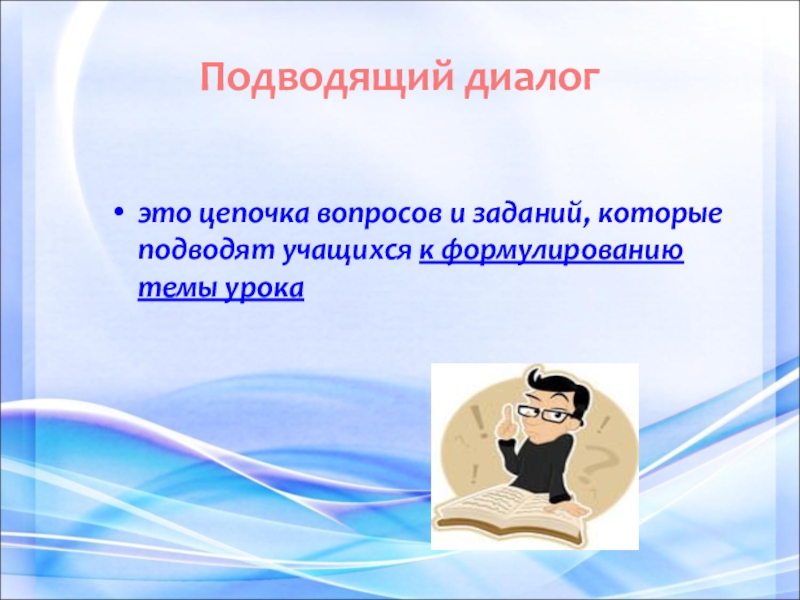 Подводящий диалог

• это цепочка вопросов и заданий, которые подводят учащихся к формулированию темы урока